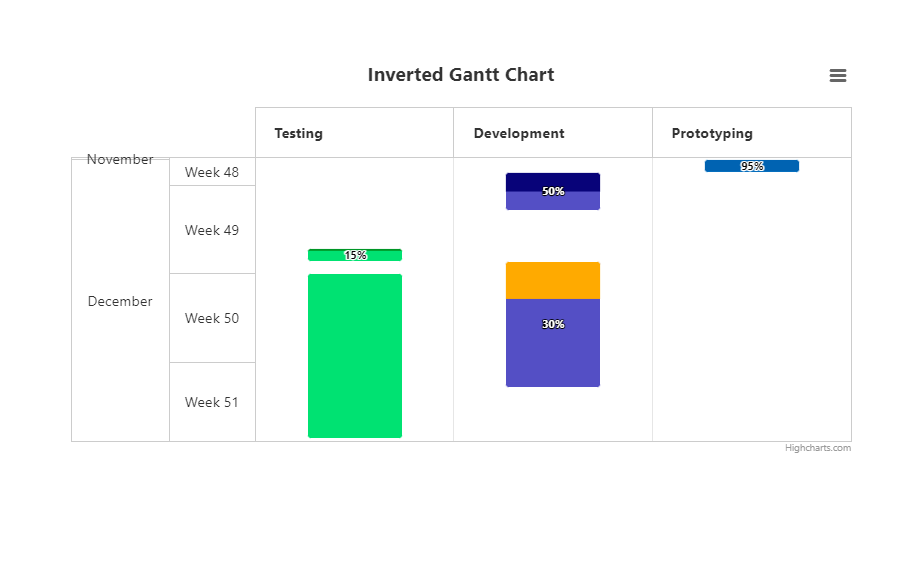 Inverted Gantt Chart

Testing
Development
Prototyping

November
December

Week 48
Week 49
Week 50
Week 51

15%
50%
30%
95%

Highcharts.com